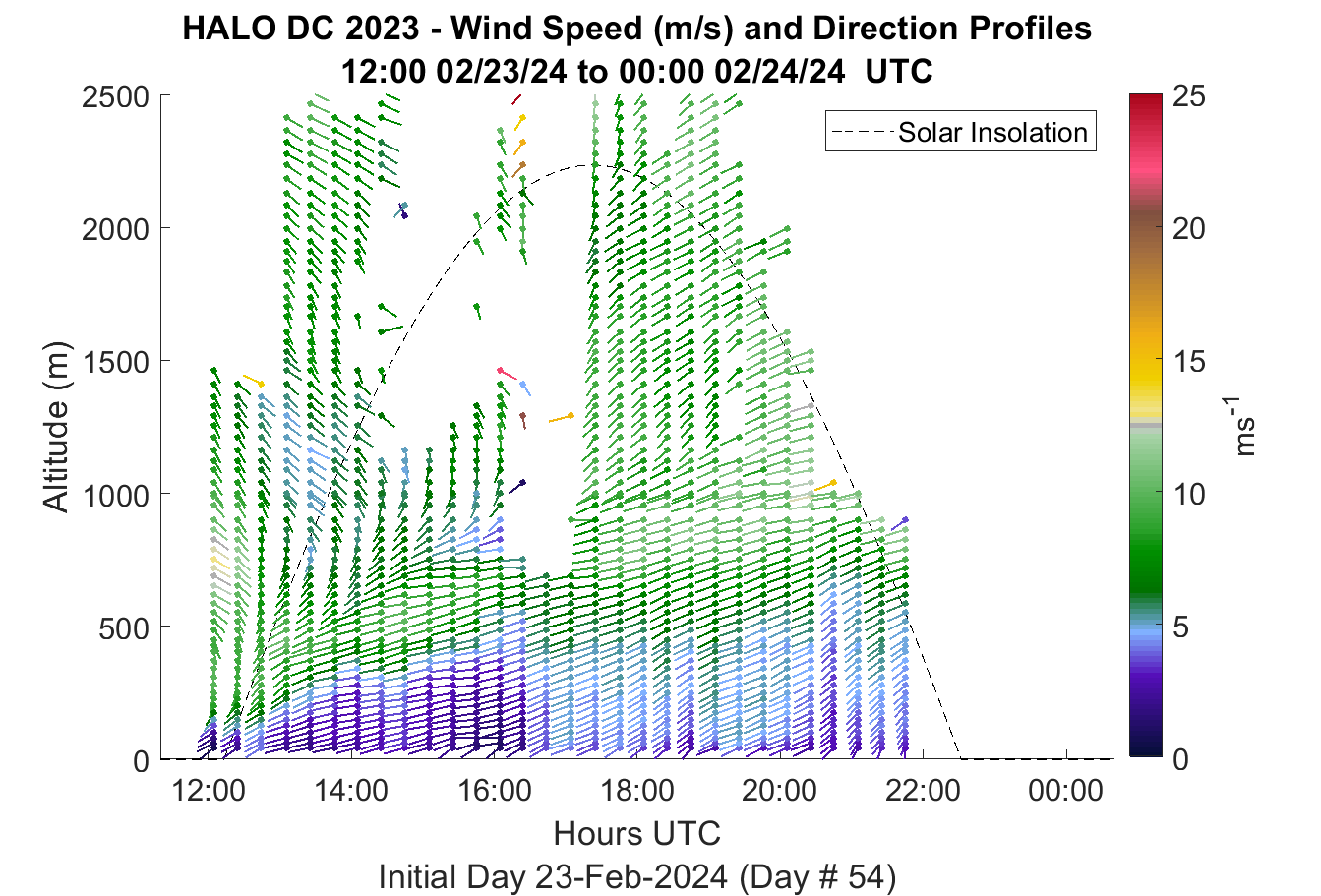 HALO DC 2023 - Wind Speed (m/s) and Direction Profiles
12:00 02/23/24 to 00:00 02/24/24 UTC

Solar Insolation

Altitude (m)

2500
2000
1500
1000
500
0

12:00 14:00 16:00 18:00 20:00 22:00 00:00

Hours UTC

Initial Day 23-Feb-2024 (Day # 54)

25
20
15
10
5
0

$ms^{-1}$